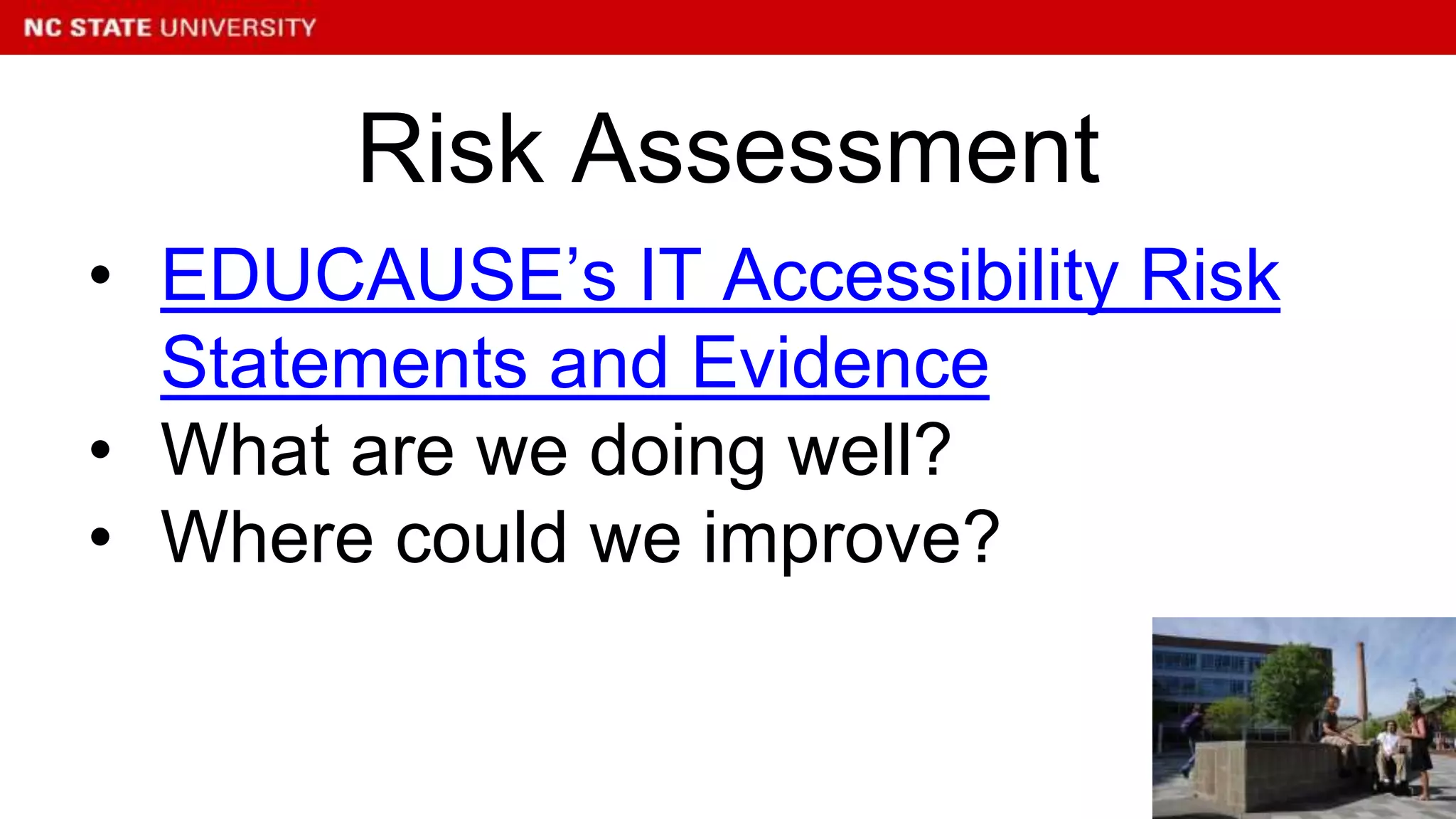 NC STATE UNIVERSITY

Risk Assessment

• EDUCAUSE’s IT Accessibility Risk Statements and Evidence
• What are we doing well?
• Where could we improve?